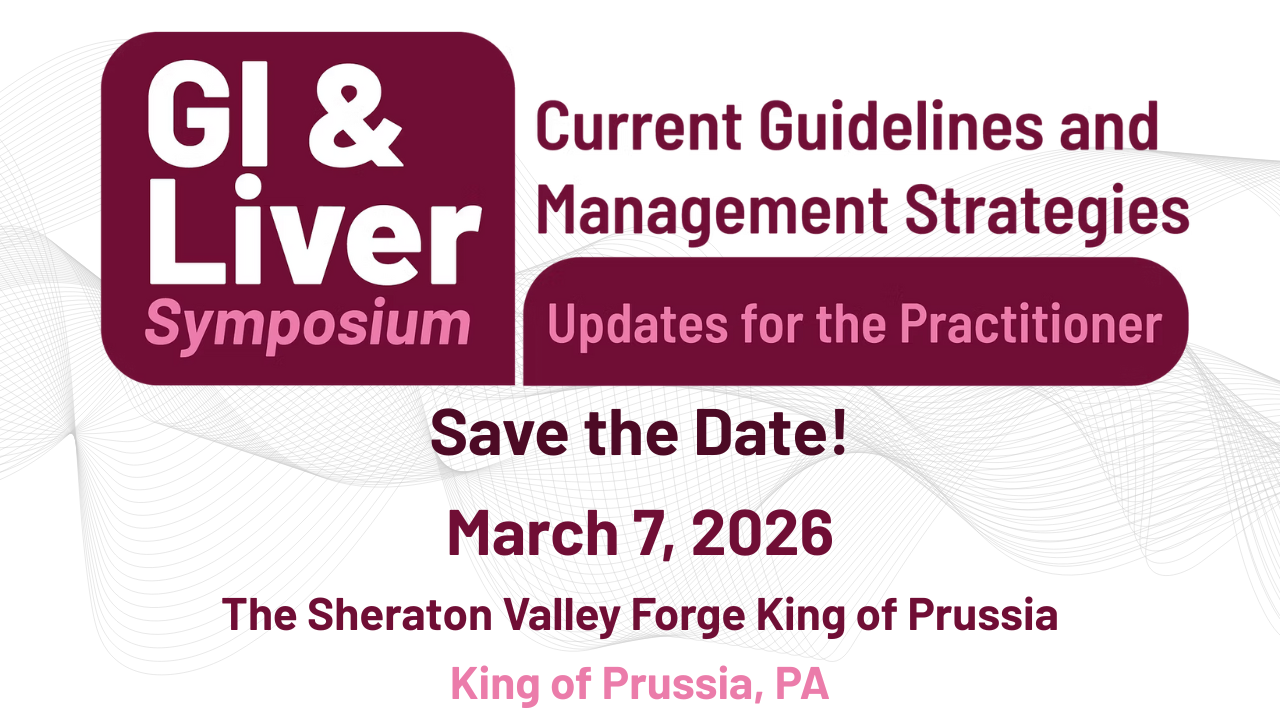 GI & Liver Symposium

Current Guidelines and Management Strategies

Updates for the Practitioner

Save the Date!

March 7, 2026

The Sheraton Valley Forge King of Prussia

King of Prussia, PA